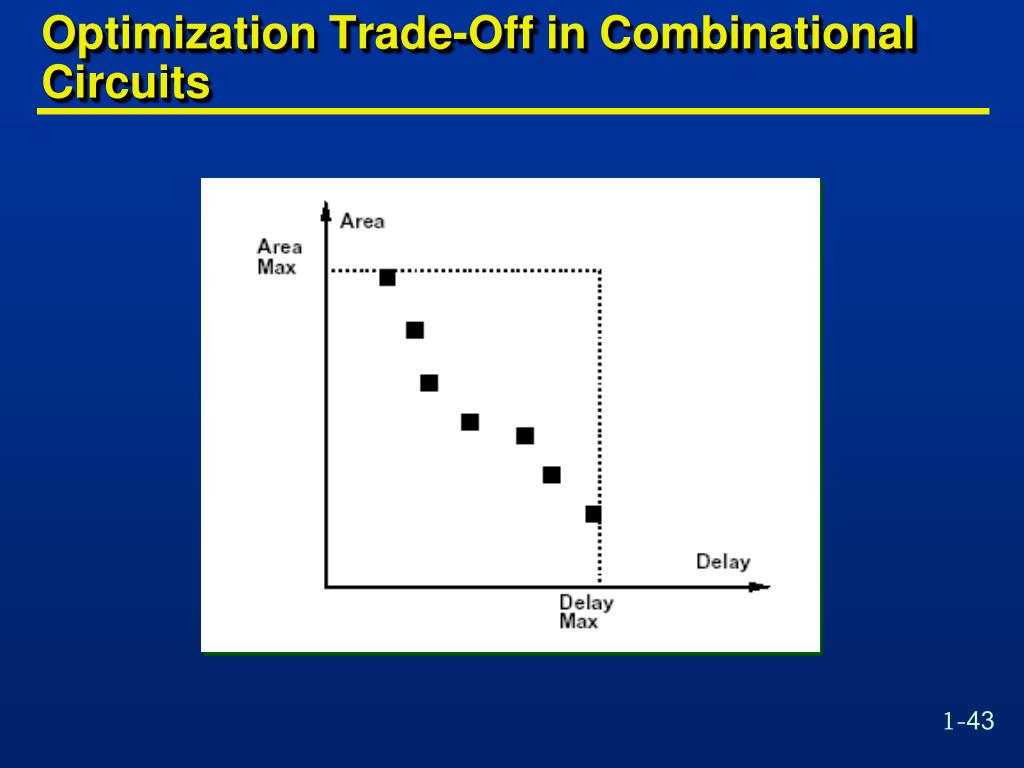 Optimization Trade-Off in Combinational Circuits

Area
Area Max
Delay
Delay Max

1-43